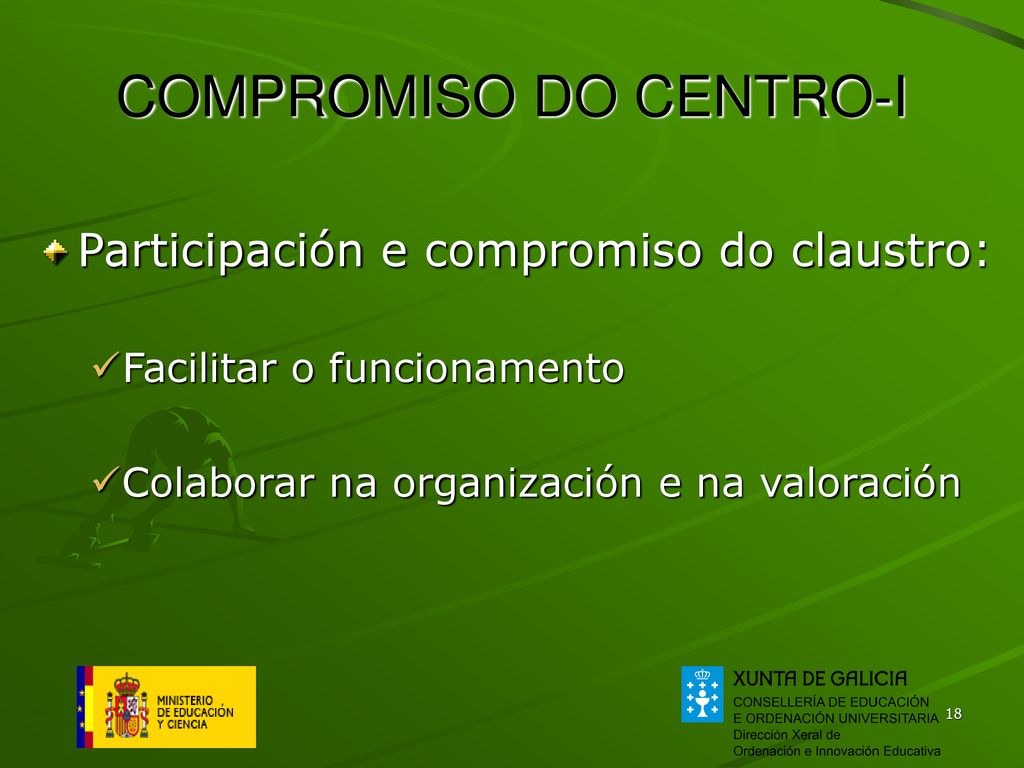 COMPROMISO DO CENTRO-I

Participación e compromiso do claustro:

✓Facilitar o funcionamento

✓Colaborar na organización e na valoración

MINISTERIO DE EDUCACIÓN Y CIENCIA

XUNTA DE GALICIA
CONSELLERÍA DE EDUCACIÓN E ORDENACIÓN UNIVERSITARIA
Dirección Xeral de Ordenación e Innovación Educativa

18